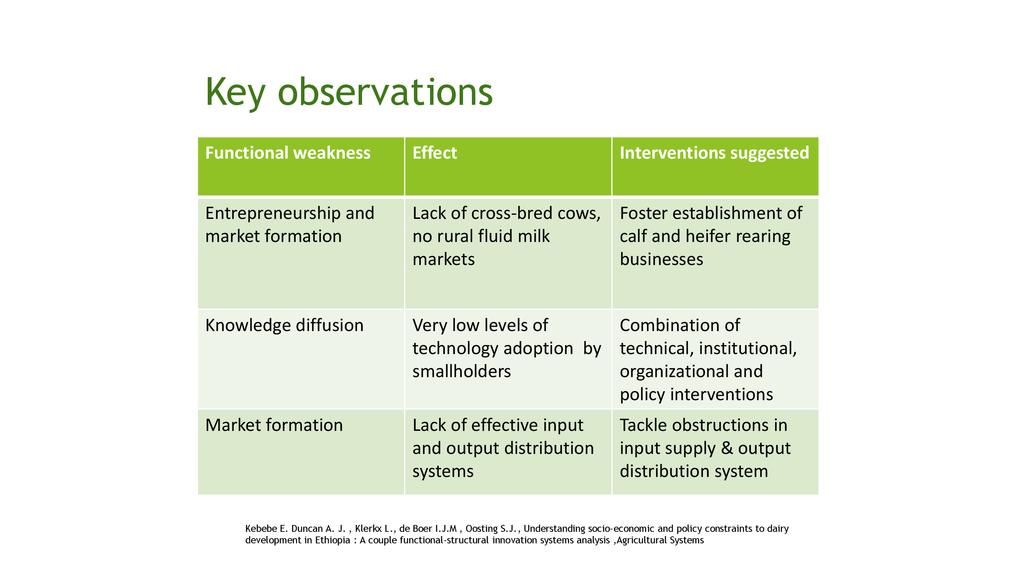 Key observations

| Functional weakness | Effect | Interventions suggested |
|---|---|---|
| Entrepreneurship and market formation | Lack of cross-bred cows, no rural fluid milk markets | Foster establishment of calf and heifer rearing businesses |
| Knowledge diffusion | Very low levels of technology adoption by smallholders | Combination of technical, institutional, organizational and policy interventions |
| Market formation | Lack of effective input and output distribution systems | Tackle obstructions in input supply & output distribution system |

Kebebe E. Duncan A. J. , Klerkx L., de Boer I.J.M , Oosting S.J., Understanding socio-economic and policy constraints to dairy development in Ethiopia : A couple functional-structural innovation systems analysis ,Agricultural Systems